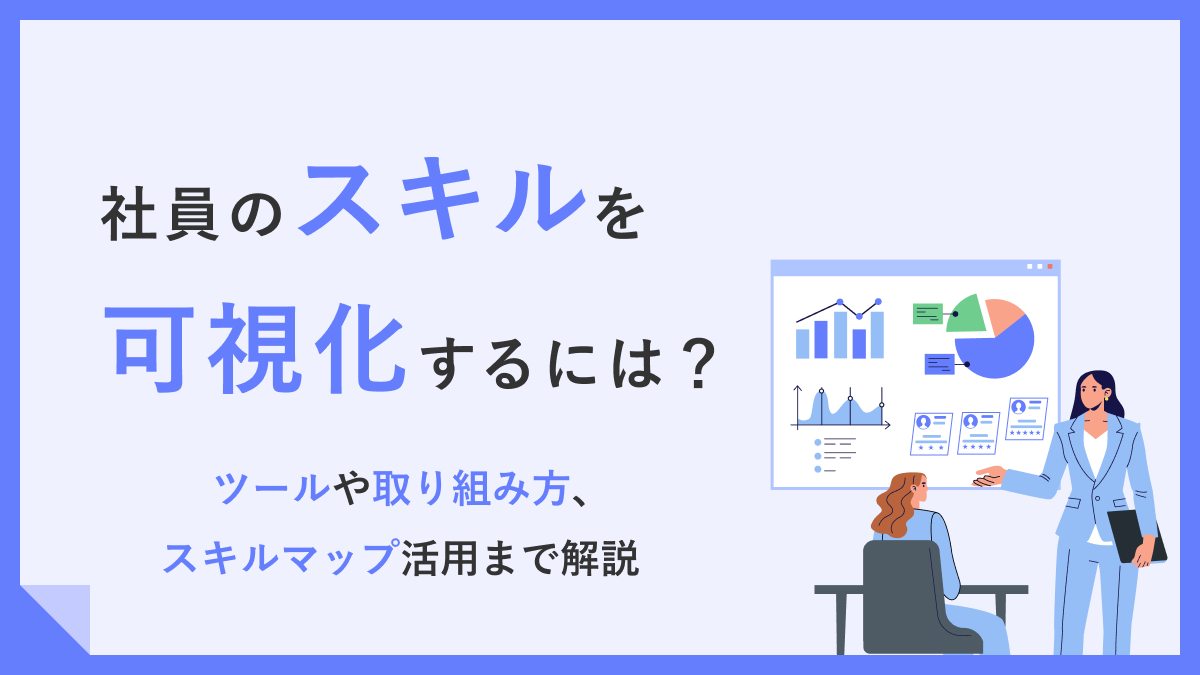 社員のスキルを
可視化するには？

ツールや取り組み方、
スキルマップ活用まで解説